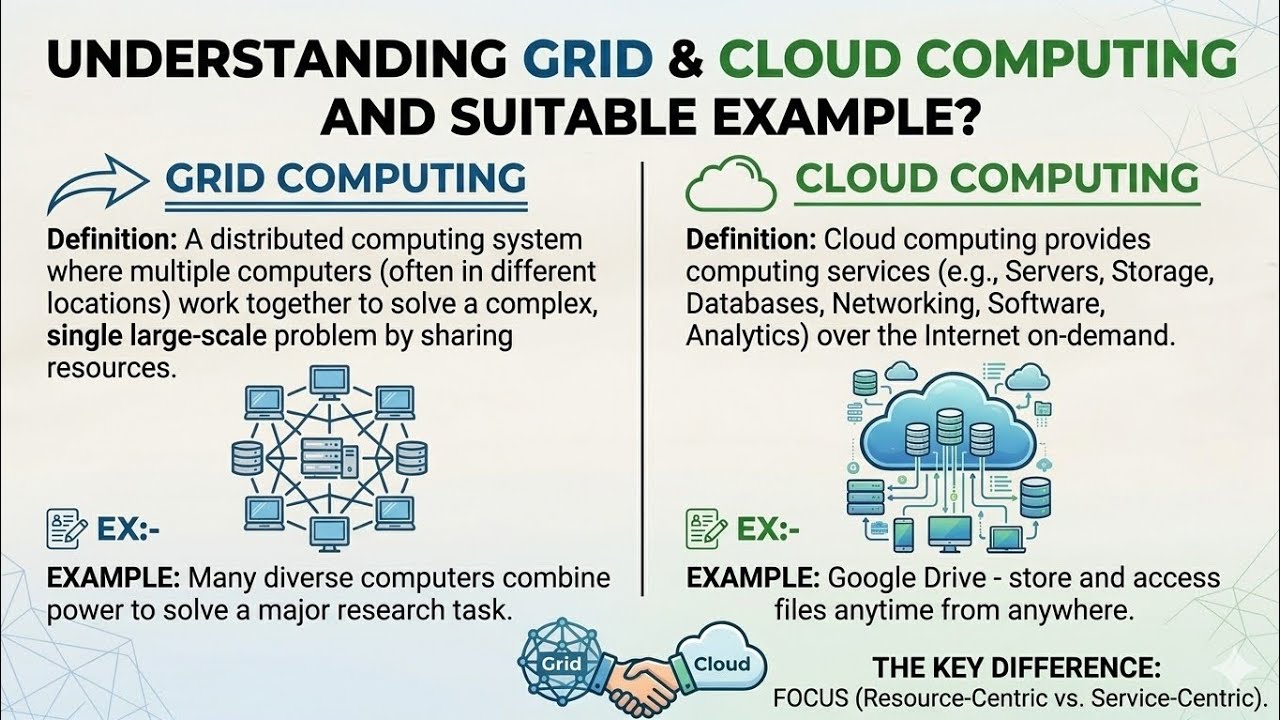 UNDERSTANDING GRID & CLOUD COMPUTING AND SUITABLE EXAMPLE?

GRID COMPUTING

Definition: A distributed computing system where multiple computers (often in different locations) work together to solve a complex, single large-scale problem by sharing resources.

EX:-

EXAMPLE: Many diverse computers combine power to solve a major research task.

CLOUD COMPUTING

Definition: Cloud computing provides computing services (e.g., Servers, Storage, Databases, Networking, Software, Analytics) over the Internet on-demand.

EX:-

EXAMPLE: Google Drive - store and access files anytime from anywhere.

Grid

Cloud

THE KEY DIFFERENCE:
FOCUS (Resource-Centric vs. Service-Centric).